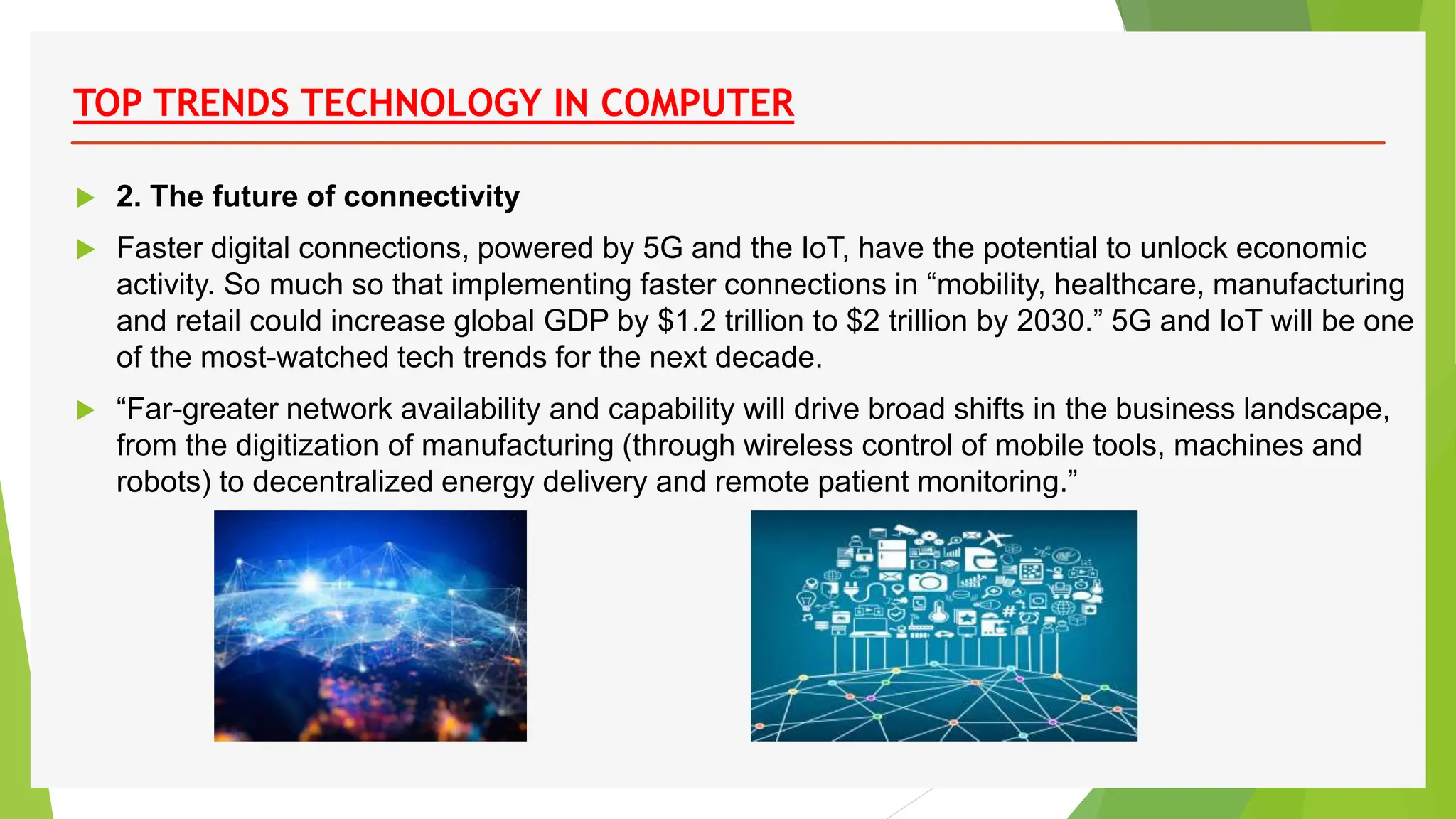 TOP TRENDS TECHNOLOGY IN COMPUTER

2. The future of connectivity

Faster digital connections, powered by 5G and the IoT, have the potential to unlock economic activity. So much so that implementing faster connections in “mobility, healthcare, manufacturing and retail could increase global GDP by \$1.2 trillion to \$2 trillion by 2030.” 5G and IoT will be one of the most-watched tech trends for the next decade.

“Far-greater network availability and capability will drive broad shifts in the business landscape, from the digitization of manufacturing (through wireless control of mobile tools, machines and robots) to decentralized energy delivery and remote patient monitoring.”